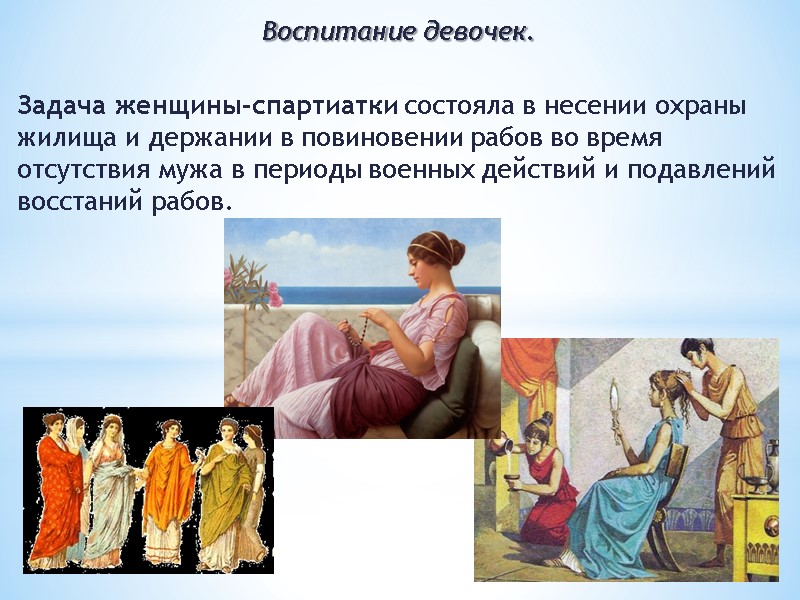 Воспитание девочек.

Задача женщины-спартиатки состояла в несении охраны жилища и держании в повиновении рабов во время отсутствия мужа в периоды военных действий и подавлений восстаний рабов.